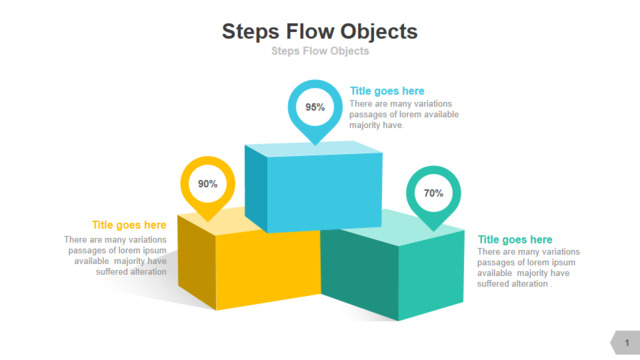 Steps Flow Objects
Steps Flow Objects

95%

Title goes here
There are many variations passages of lorem available majority have.

90%

Title goes here
There are many variations passages of lorem ipsum available majority have suffered alteration

70%

Title goes here
There are many variations passages of lorem ipsum available majority have suffered alteration .

1